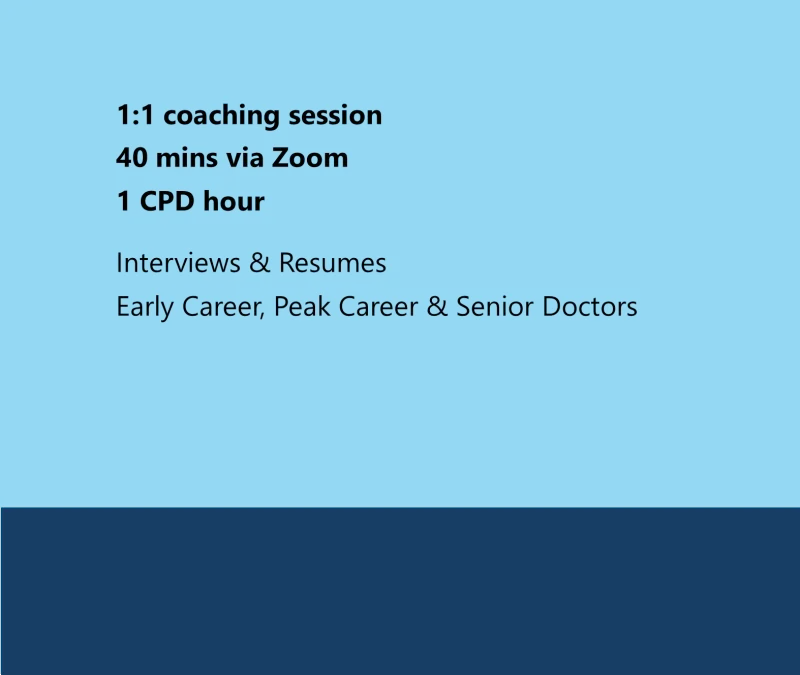 1:1 coaching session
40 mins via Zoom
1 CPD hour

Interviews & Resumes
Early Career, Peak Career & Senior Doctors